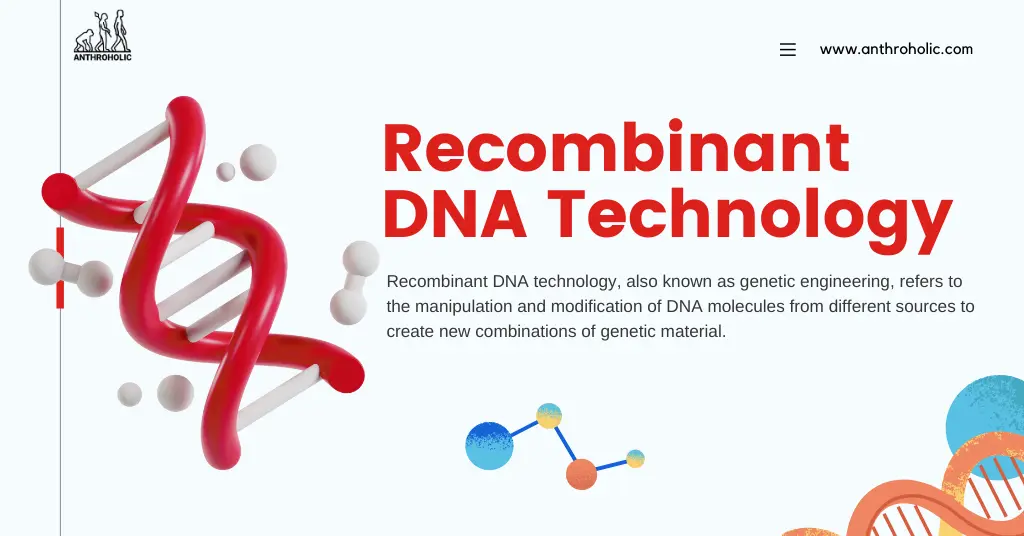 ANTHROHOLIC

www.anthroholic.com

Recombinant DNA Technology

Recombinant DNA technology, also known as genetic engineering, refers to the manipulation and modification of DNA molecules from different sources to create new combinations of genetic material.